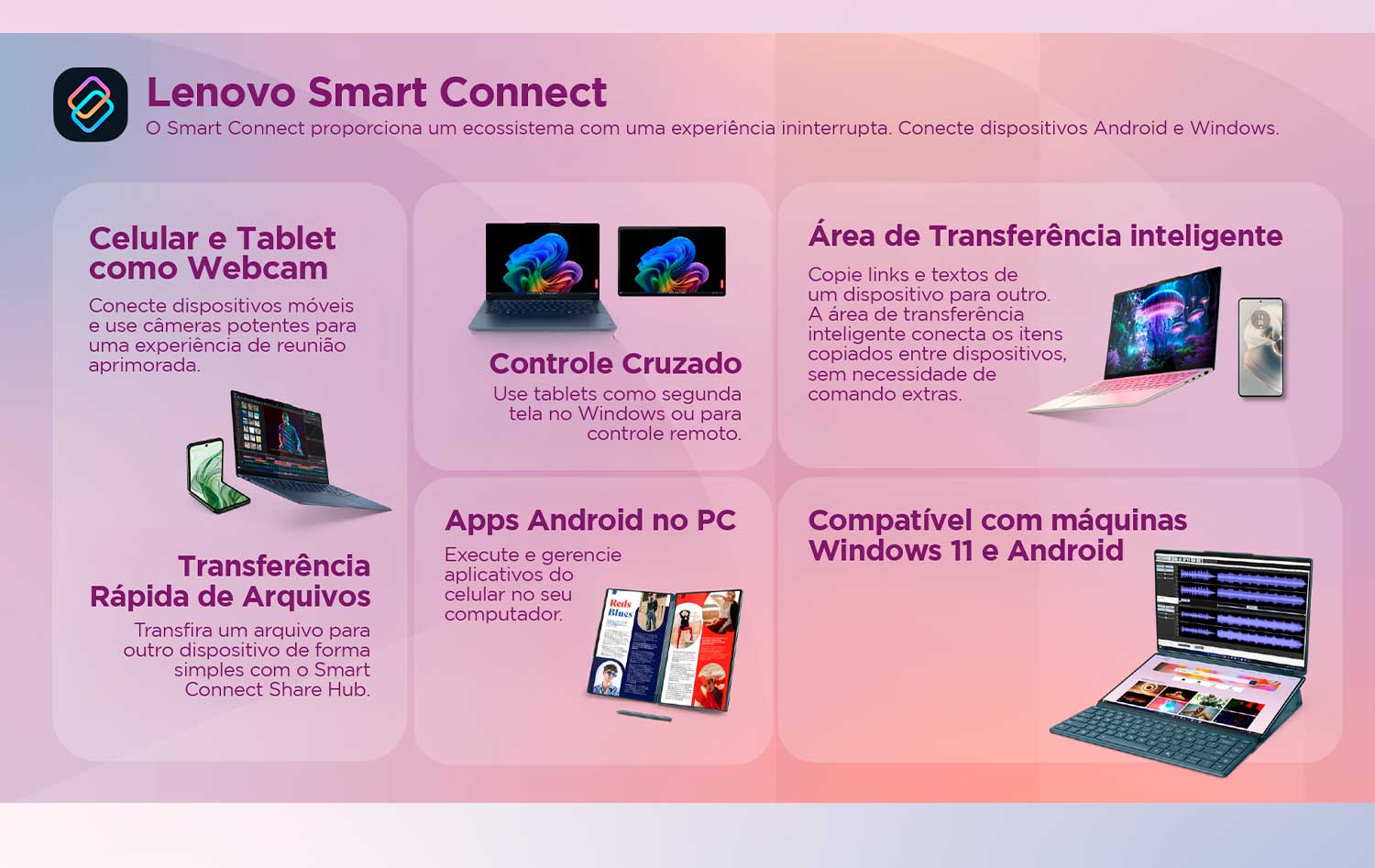 Lenovo Smart Connect
O Smart Connect proporciona um ecossistema com uma experiência ininterrupta. Conecte dispositivos Android e Windows.

Celular e Tablet como Webcam
Conecte dispositivos móveis e use câmeras potentes para uma experiência de reunião aprimorada.

Transferência Rápida de Arquivos
Transfira um arquivo para outro dispositivo de forma simples com o Smart Connect Share Hub.

Controle Cruzado
Use tablets como segunda tela no Windows ou para controle remoto.

Apps Android no PC
Execute e gerencie aplicativos do celular no seu computador.

Reds Blues

Área de Transferência inteligente
Copie links e textos de um dispositivo para outro. A área de transferência inteligente conecta os itens copiados entre dispositivos, sem necessidade de comando extras.

Compatível com máquinas Windows 11 e Android